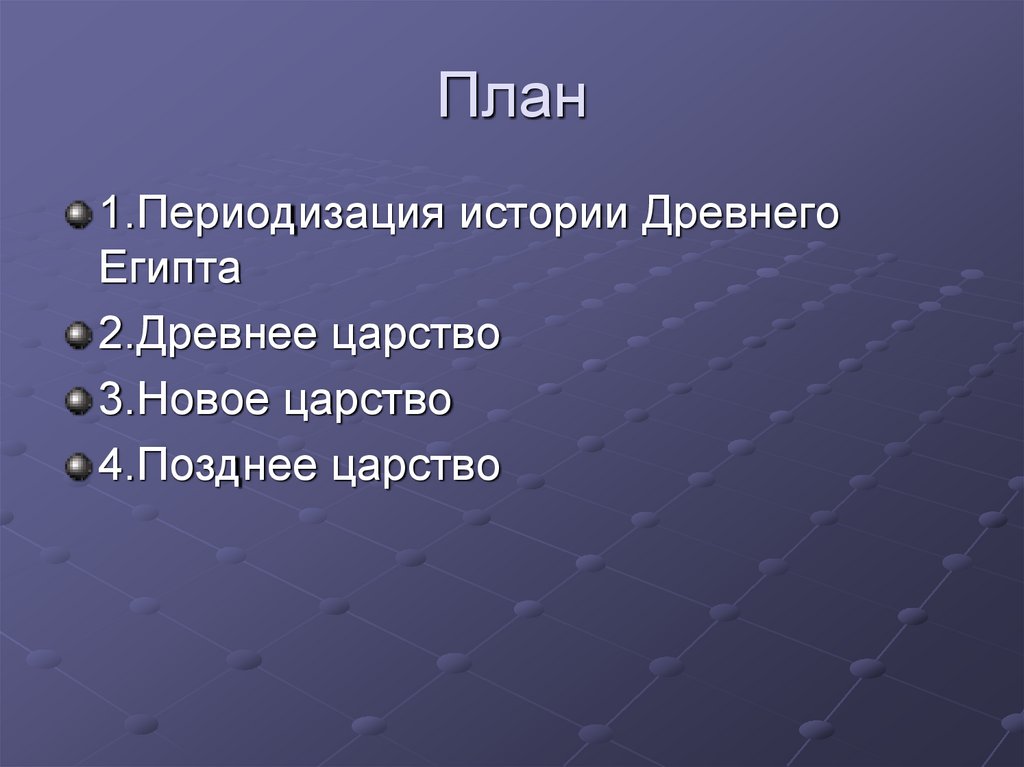 План

1.Периодизация истории Древнего Египта

2.Древнее царство

3.Новое царство

4.Позднее царство